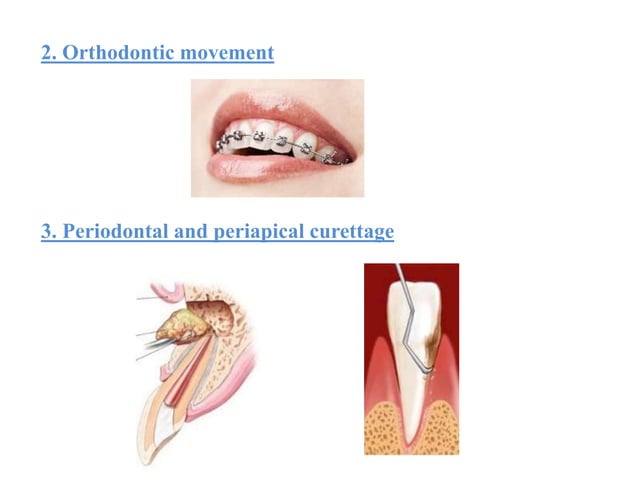 2. Orthodontic movement

3. Periodontal and periapical curettage